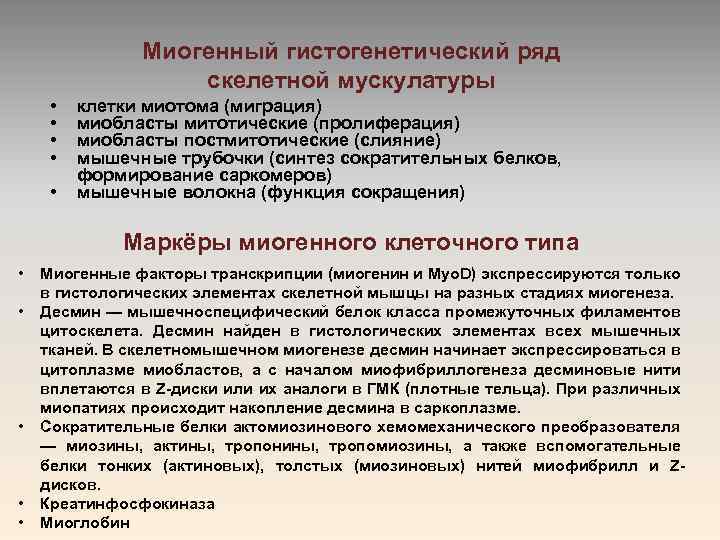 Миогенный гистогенетический ряд скелетной мускулатуры

• клетки миотома (миграция)
• миобласты митотические (пролиферация)
• миобласты постмитотические (слияние)
• мышечные трубочки (синтез сократительных белков, формирование саркомеров)
• мышечные волокна (функция сокращения)

Маркёры миогенного клеточного типа

• Миогенные факторы транскрипции (миогенин и MyoD) экспрессируются только в гистологических элементах скелетной мышцы на разных стадиях миогенеза.
• Десмин — мышечноспецифический белок класса промежуточных филаментов цитоскелета. Десмин найден в гистологических элементах всех мышечных тканей. В скелетномышечном миогенезе десмин начинает экспрессироваться в цитоплазме миобластов, а с началом миофибриллогенеза десминовые нити вплетаются в Z-диски или их аналоги в ГМК (плотные тельца). При различных миопатиях происходит накопление десмина в саркоплазме.
• Сократительные белки актомиозинового хемомеханического преобразователя — миозины, актины, тропонины, тропомиозины, а также вспомогательные белки тонких (актиновых), толстых (миозиновых) нитей миофибрилл и Z-дисков.
• Креатинфосфокиназа
• Миоглобин